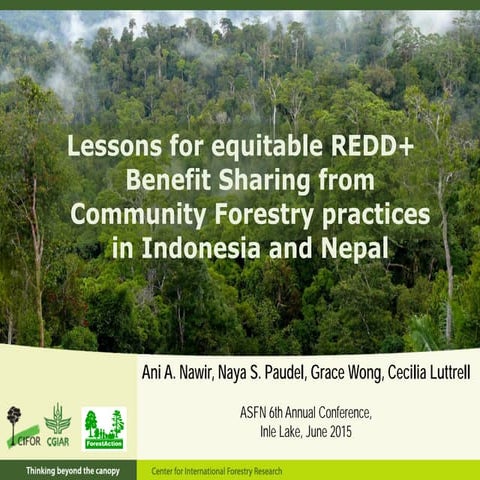 Lessons for equitable REDD+ Benefit Sharing from Community Forestry practices in Indonesia and Nepal

Ani A. Nawir, Naya S. Paudel, Grace Wong, Cecilia Luttrell

ASFN 6th Annual Conference, Inle Lake, June 2015

CIFOR CGIAR ForestAction

Thinking beyond the canopy

Center for International Forestry Research